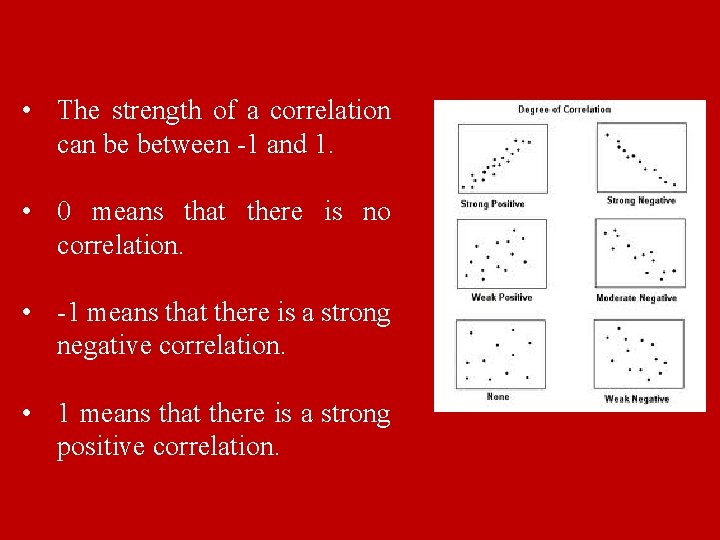 • The strength of a correlation can be between -1 and 1.

• 0 means that there is no correlation.

• -1 means that there is a strong negative correlation.

• 1 means that there is a strong positive correlation.

Degree of Correlation

Strong Positive

Strong Negative

Weak Positive

Moderate Negative

None

Weak Negative